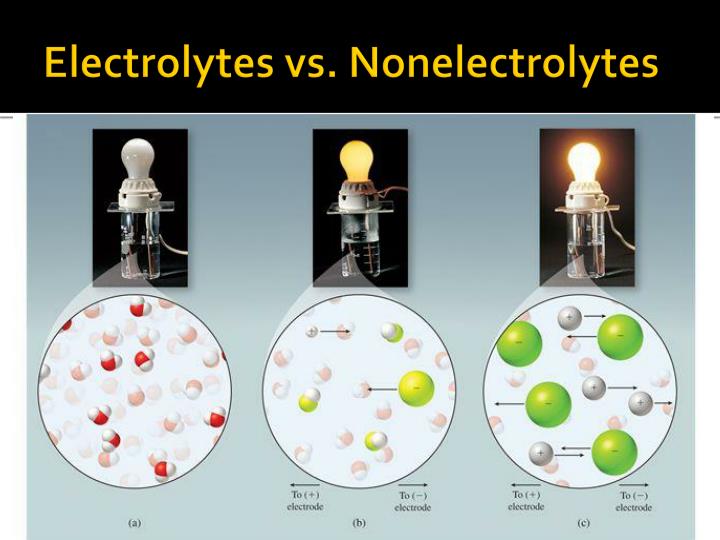 Electrolytes vs. Nonelectrolytes

+

−

To (+) electrode

To (−) electrode

+

−

−

+

−

+

+

−

To (+) electrode

To (−) electrode

(a)

(b)

(c)